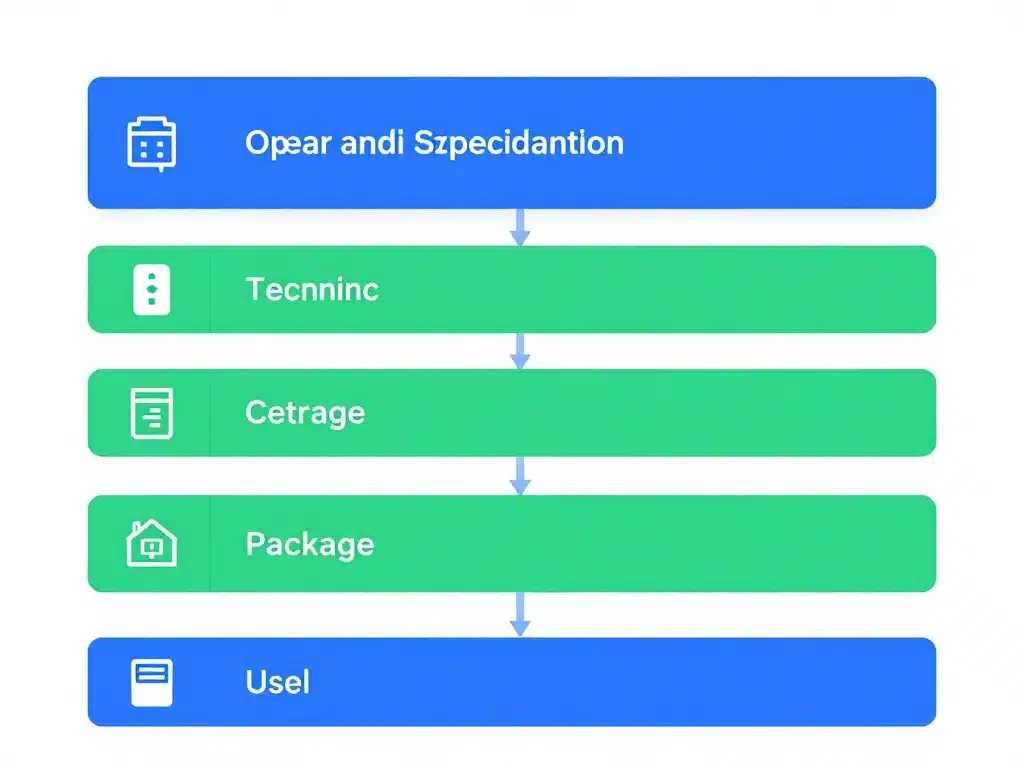 Opear andi Szpecidantion

Tecnninc

Cetrage

Package

Usel